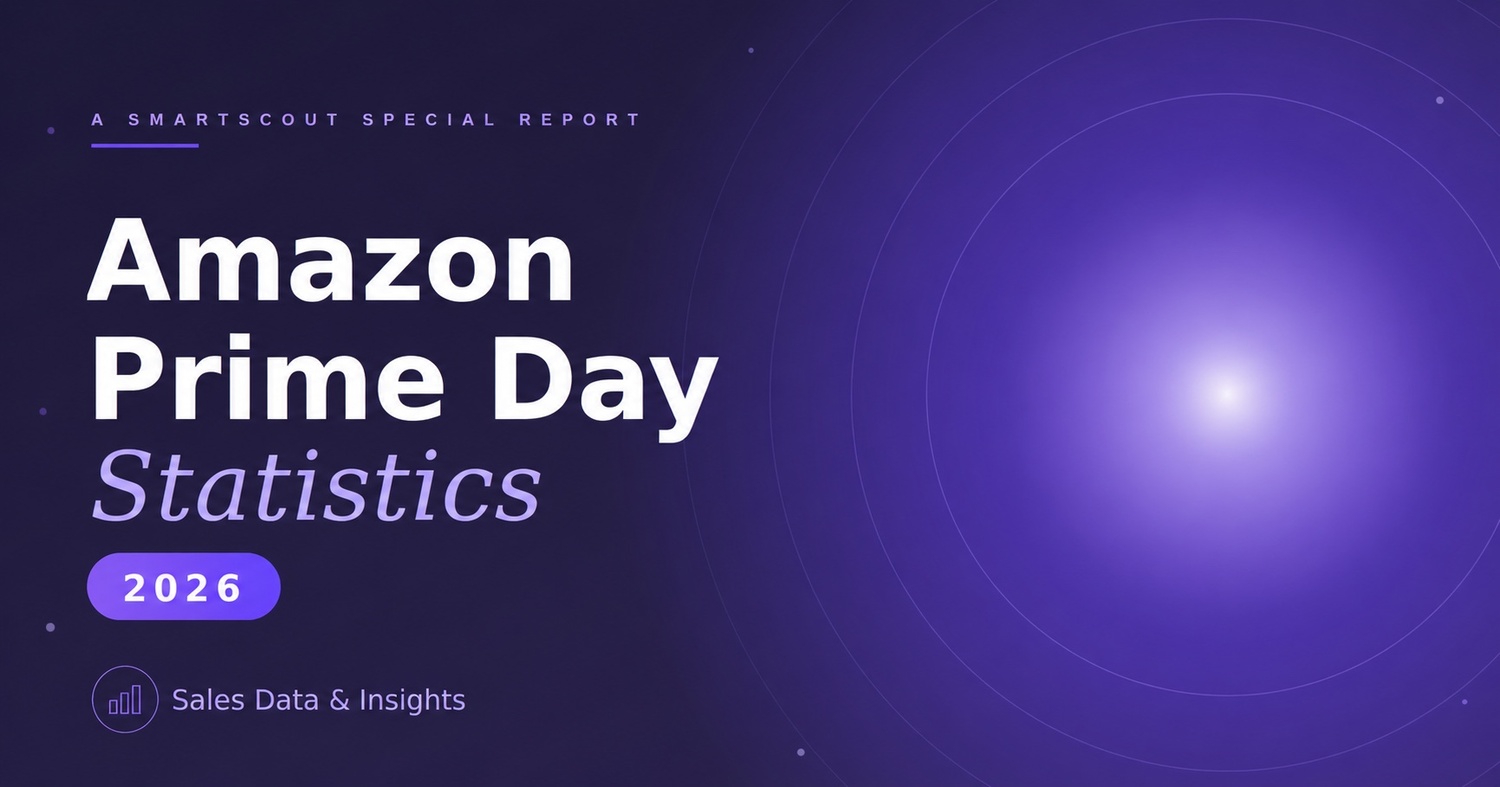 A SMARTSCOUT SPECIAL REPORT

Amazon Prime Day Statistics

2026

Sales Data & Insights